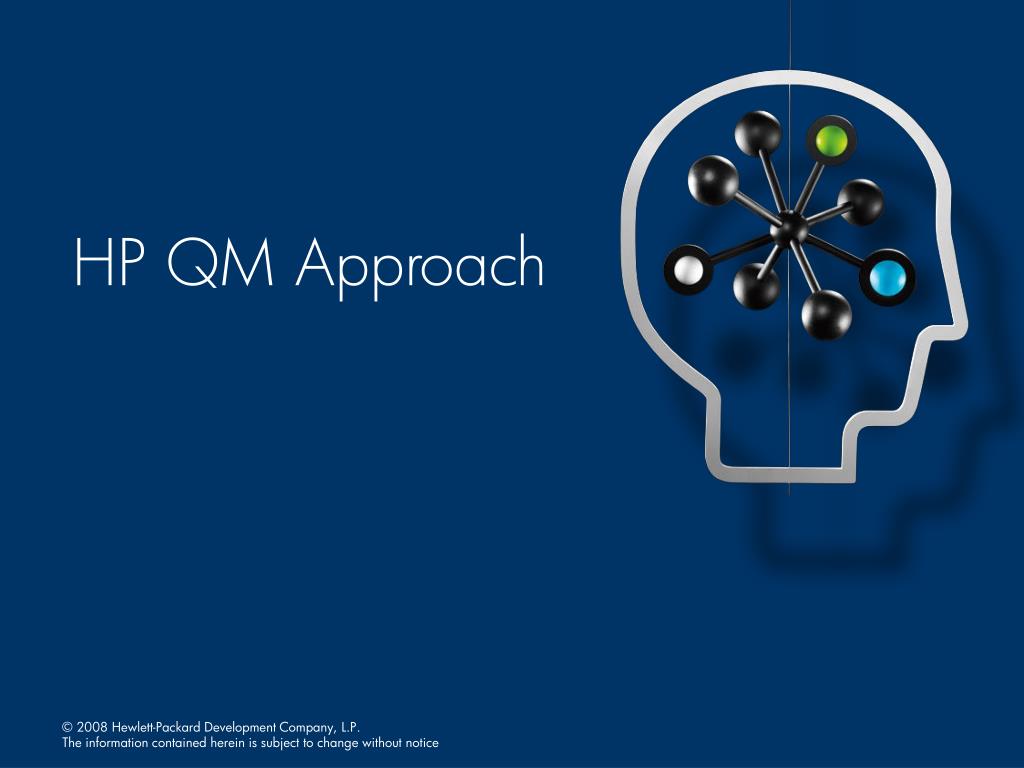 HP QM Approach

© 2008 Hewlett-Packard Development Company, L.P.
The information contained herein is subject to change without notice